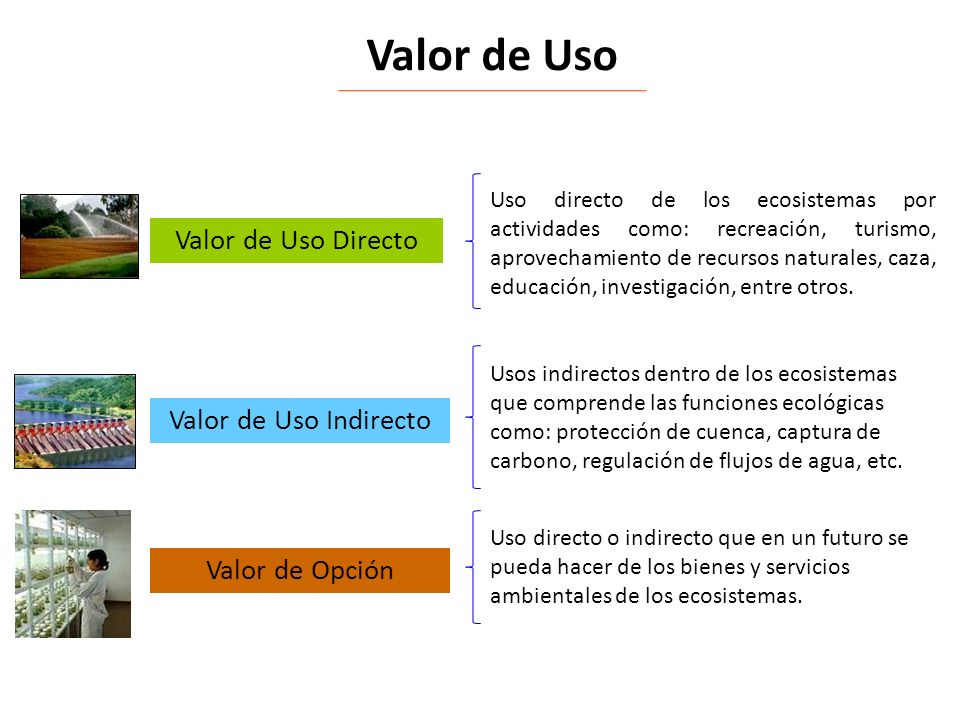 Valor de Uso

Valor de Uso Directo

Uso directo de los ecosistemas por actividades como: recreación, turismo, aprovechamiento de recursos naturales, caza, educación, investigación, entre otros.

Valor de Uso Indirecto

Usos indirectos dentro de los ecosistemas que comprende las funciones ecológicas como: protección de cuenca, captura de carbono, regulación de flujos de agua, etc.

Valor de Opción

Uso directo o indirecto que en un futuro se pueda hacer de los bienes y servicios ambientales de los ecosistemas.